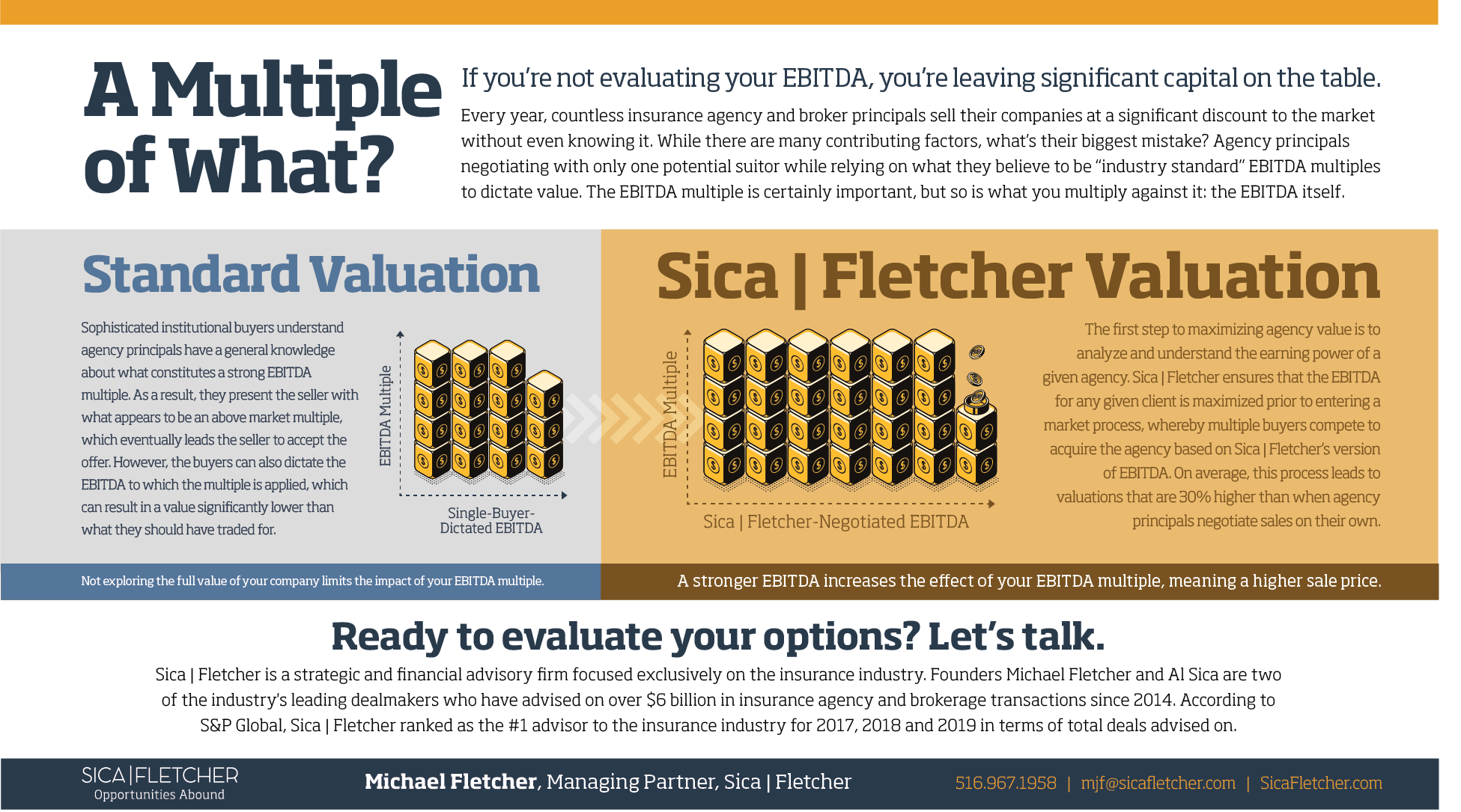 A Multiple of What?

If you're not evaluating your EBITDA, you're leaving significant capital on the table.

Every year, countless insurance agency and broker principals sell their companies at a significant discount to the market without even knowing it. While there are many contributing factors, what's their biggest mistake? Agency principals negotiating with only one potential suitor while relying on what they believe to be "industry standard" EBITDA multiples to dictate value. The EBITDA multiple is certainly important, but so is what you multiply against it: the EBITDA itself.

Standard Valuation

Sophisticated institutional buyers understand agency principals have a general knowledge about what constitutes a strong EBITDA multiple. As a result, they present the seller with what appears to be an above market multiple, which eventually leads the seller to accept the offer. However, the buyers can also dictate the EBITDA to which the multiple is applied, which can result in a value significantly lower than what they should have traded for.

EBITDA Multiple

Single-Buyer-Dictated EBITDA

Not exploring the full value of your company limits the impact of your EBITDA multiple.

Sica | Fletcher Valuation

EBITDA Multiple

Sica | Fletcher-Negotiated EBITDA

The first step to maximizing agency value is to analyze and understand the earning power of a given agency. Sica | Fletcher ensures that the EBITDA for any given client is maximized prior to entering a market process, whereby multiple buyers compete to acquire the agency based on Sica | Fletcher's version of EBITDA. On average, this process leads to valuations that are 30% higher than when agency principals negotiate sales on their own.

A stronger EBITDA increases the effect of your EBITDA multiple, meaning a higher sale price.

Ready to evaluate your options? Let's talk.

Sica | Fletcher is a strategic and financial advisory firm focused exclusively on the insurance industry. Founders Michael Fletcher and Al Sica are two of the industry's leading dealmakers who have advised on over $6 billion in insurance agency and brokerage transactions since 2014. According to S&P Global, Sica | Fletcher ranked as the #1 advisor to the insurance industry for 2017, 2018 and 2019 in terms of total deals advised on.

SICA | FLETCHER
Opportunities Abound

Michael Fletcher, Managing Partner, Sica | Fletcher

516.967.1958 | mjf@sicafletcher.com | SicaFletcher.com